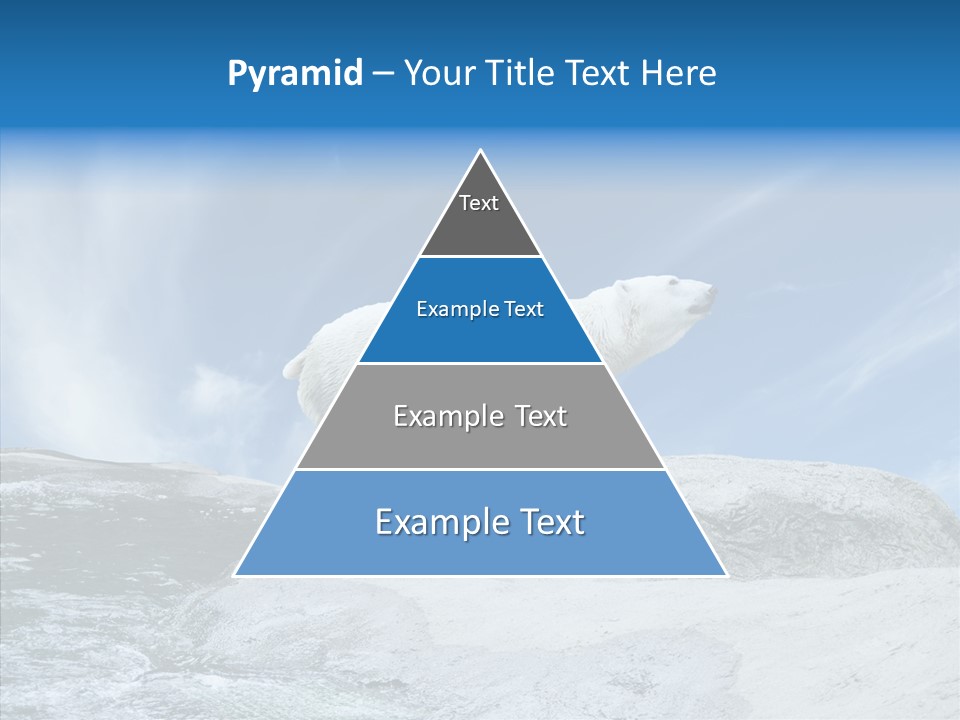 Pyramid – Your Title Text Here

Text

Example Text

Example Text

Example Text